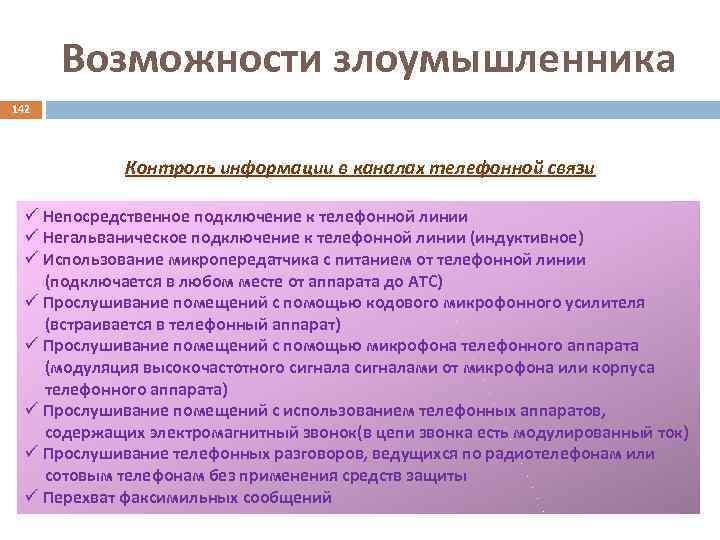 Возможности злоумышленника

142

Контроль информации в каналах телефонной связи

✓ Непосредственное подключение к телефонной линии
✓ Негальваническое подключение к телефонной линии (индуктивное)
✓ Использование микропередатчика с питанием от телефонной линии (подключается в любом месте от аппарата до АТС)
✓ Прослушивание помещений с помощью кодового микрофонного усилителя (встраивается в телефонный аппарат)
✓ Прослушивание помещений с помощью микрофона телефонного аппарата (модуляция высокочастотного сигнала сигналами от микрофона или корпуса телефонного аппарата)
✓ Прослушивание помещений с использованием телефонных аппаратов, содержащих электромагнитный звонок(в цепи звонка есть модулированный ток)
✓ Прослушивание телефонных разговоров, ведущихся по радиотелефонам или сотовым телефонам без применения средств защиты
✓ Перехват факсимильных сообщений